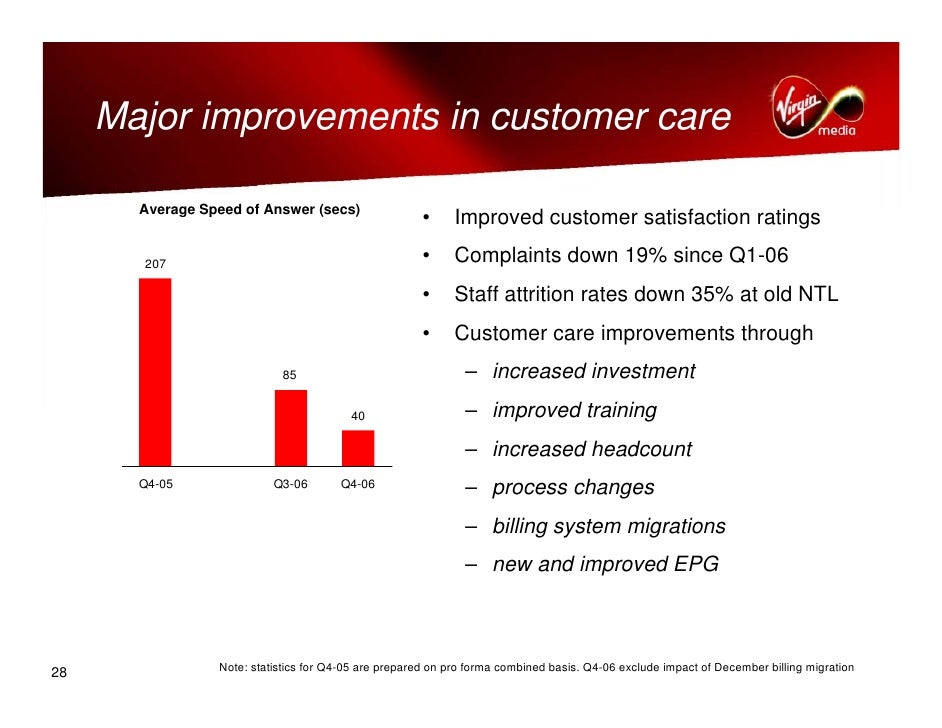 Major improvements in customer care

Virgin media

Average Speed of Answer (secs)

207

85

40

Q4-05

Q3-06

Q4-06

• Improved customer satisfaction ratings
• Complaints down 19% since Q1-06
• Staff attrition rates down 35% at old NTL
• Customer care improvements through
– increased investment
– improved training
– increased headcount
– process changes
– billing system migrations
– new and improved EPG

28

Note: statistics for Q4-05 are prepared on pro forma combined basis. Q4-06 exclude impact of December billing migration